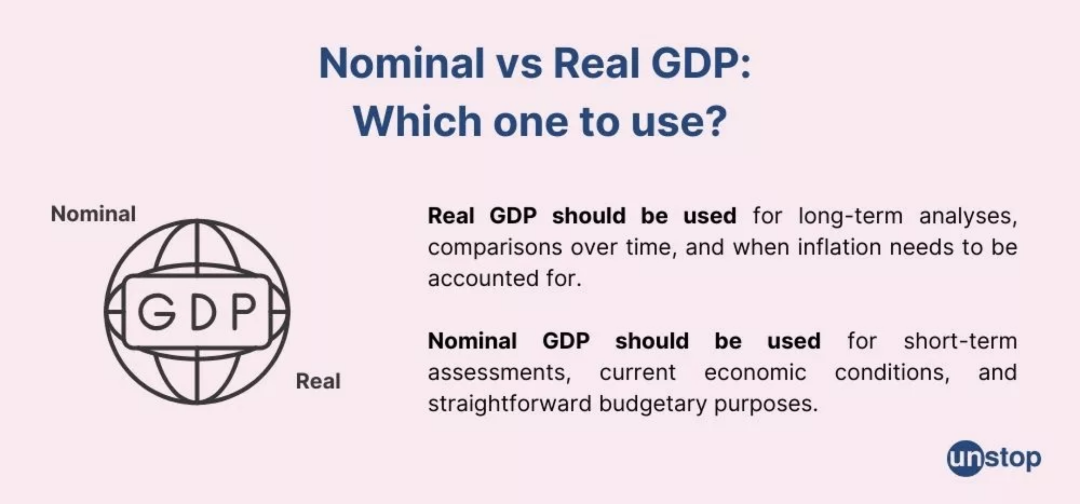 Nominal vs Real GDP: Which one to use?

Nominal

GDP

Real

Real GDP should be used for long-term analyses, comparisons over time, and when inflation needs to be accounted for.

Nominal GDP should be used for short-term assessments, current economic conditions, and straightforward budgetary purposes.

unstop